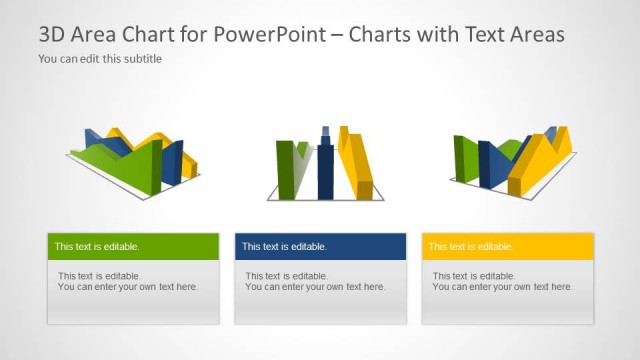 3D Area Chart for PowerPoint – Charts with Text Areas
You can edit this subtitle

This text is editable.

This text is editable.
You can enter your own text here.

This text is editable.

This text is editable.
You can enter your own text here.

This text is editable.

This text is editable.
You can enter your own text here.